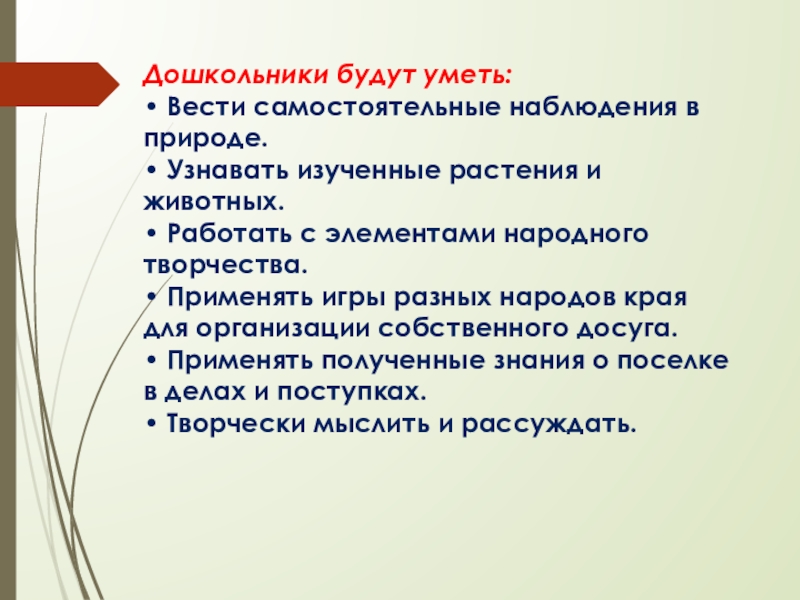 Дошкольники будут уметь:
• Вести самостоятельные наблюдения в природе.
• Узнавать изученные растения и животных.
• Работать с элементами народного творчества.
• Применять игры разных народов края для организации собственного досуга.
• Применять полученные знания о поселке в делах и поступках.
• Творчески мыслить и рассуждать.